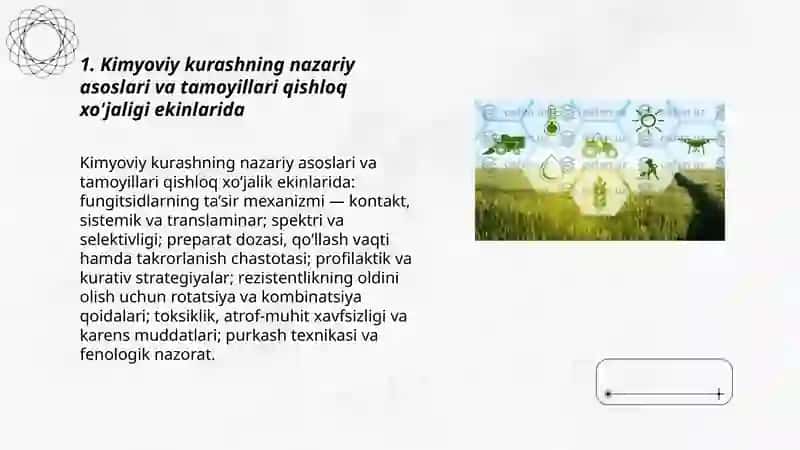 1. Kimyoviy kurashning nazariy asoslari va tamoyillari qishloq xo'jaligi ekinlarida

Kimyoviy kurashning nazariy asoslari va tamoyillari qishloq xo'jalik ekinlarida: fungitsidlarning ta'sir mexanizmi — kontakt, sistemik va translaminar; spektri va selektivligi; preparat dozasi, qo'llash vaqti hamda takrorlanish chastotasi; profilaktik va kurativ strategiyalar; rezistentlikning oldini olish uchun rotatsiya va kombinatsiya qoidalari; toksiklik, atrof-muhit xavfsizligi va karens muddatlari; purkash texnikasi va fenologik nazorat.